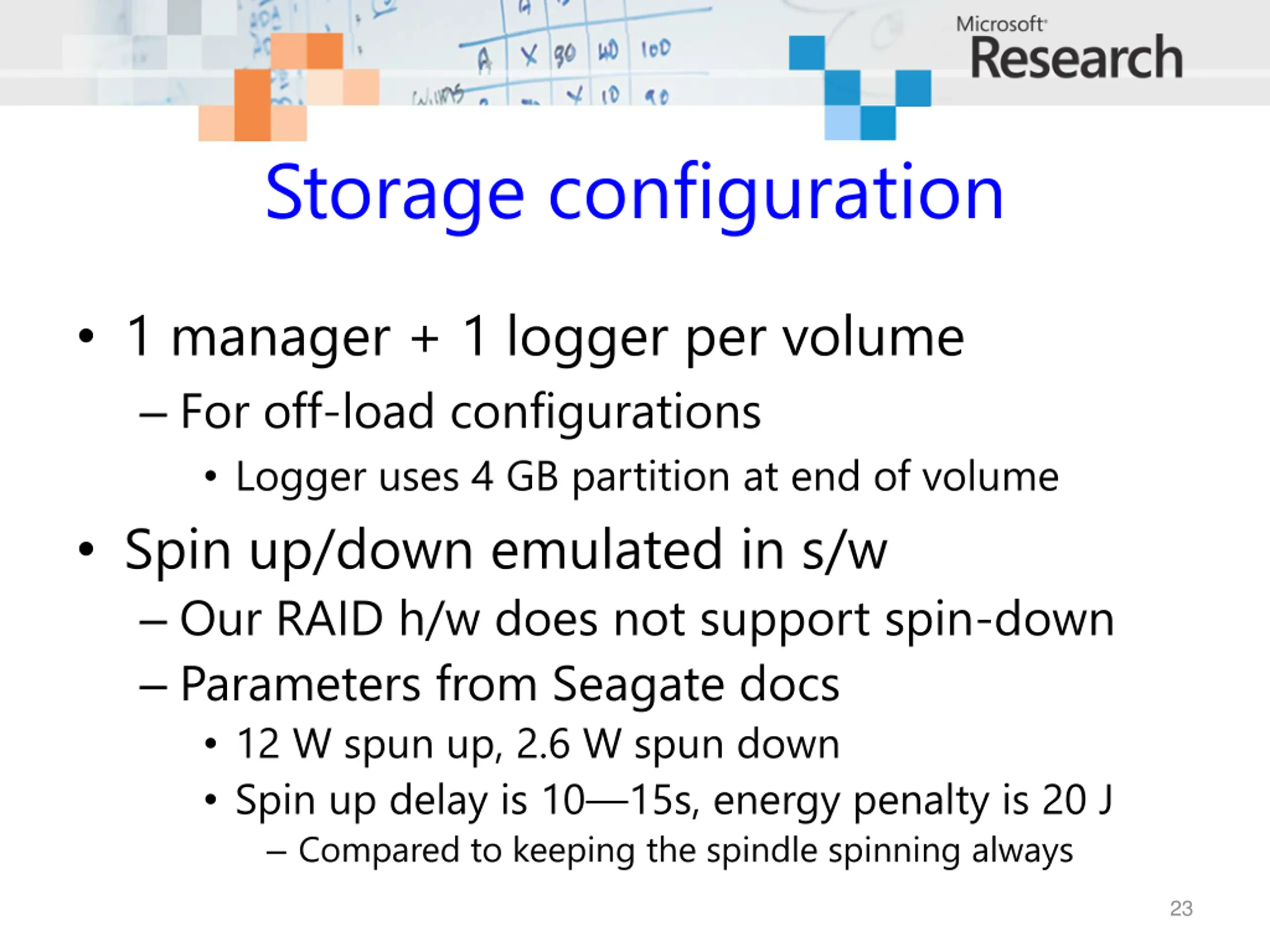 Microsoft Research

Storage configuration

• 1 manager + 1 logger per volume
– For off-load configurations
• Logger uses 4 GB partition at end of volume

• Spin up/down emulated in s/w
– Our RAID h/w does not support spin-down
– Parameters from Seagate docs
• 12 W spun up, 2.6 W spun down
• Spin up delay is 10—15s, energy penalty is 20 J
– Compared to keeping the spindle spinning always

23